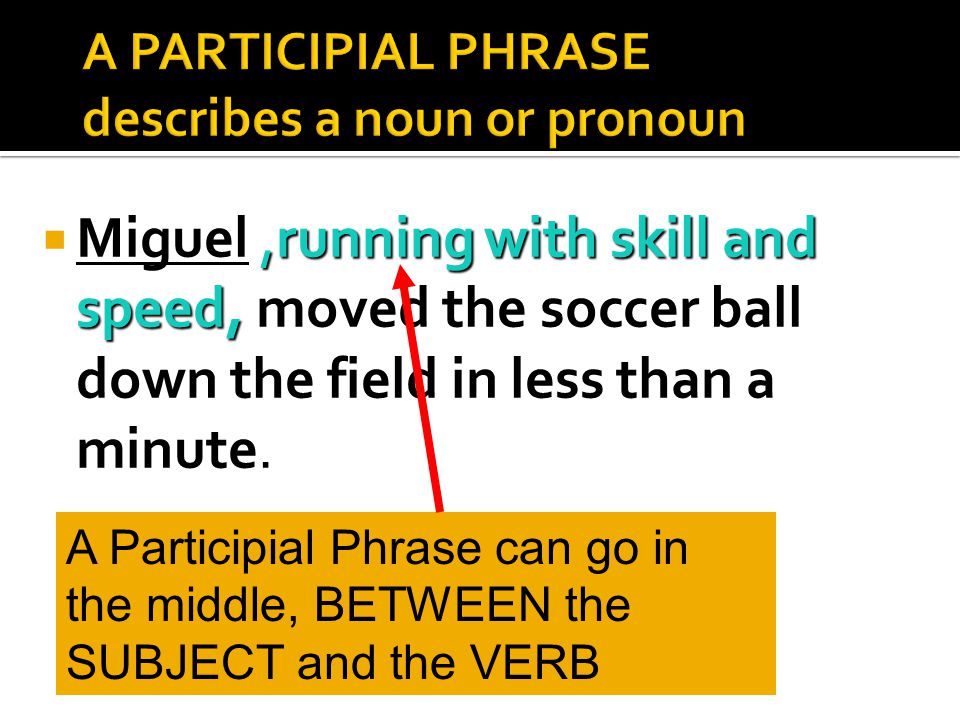 A PARTICIPIAL PHRASE describes a noun or pronoun

Miguel ,running with skill and speed, moved the soccer ball down the field in less than a minute.

A Participial Phrase can go in the middle, BETWEEN the SUBJECT and the VERB